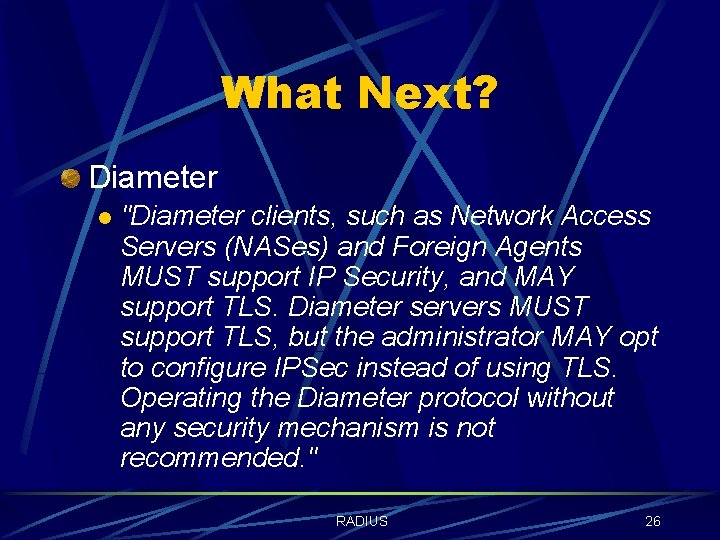 What Next?

Diameter

"Diameter clients, such as Network Access Servers (NASes) and Foreign Agents MUST support IP Security, and MAY support TLS. Diameter servers MUST support TLS, but the administrator MAY opt to configure IPSec instead of using TLS. Operating the Diameter protocol without any security mechanism is not recommended."

RADIUS

26